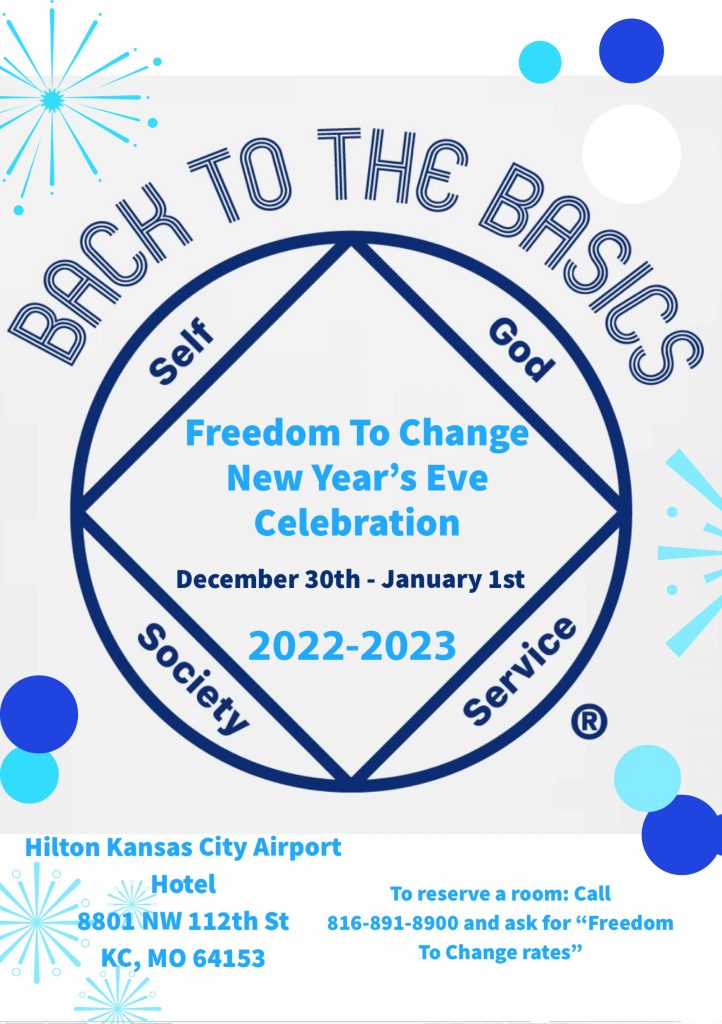 BACK TO THE BASICS

Self

God

Freedom To Change New Year's Eve Celebration

December 30th - January 1st

2022-2023

Society

Service

®

Hilton Kansas City Airport Hotel
8801 NW 112th St
KC, MO 64153

To reserve a room: Call 816-891-8900 and ask for "Freedom To Change rates"